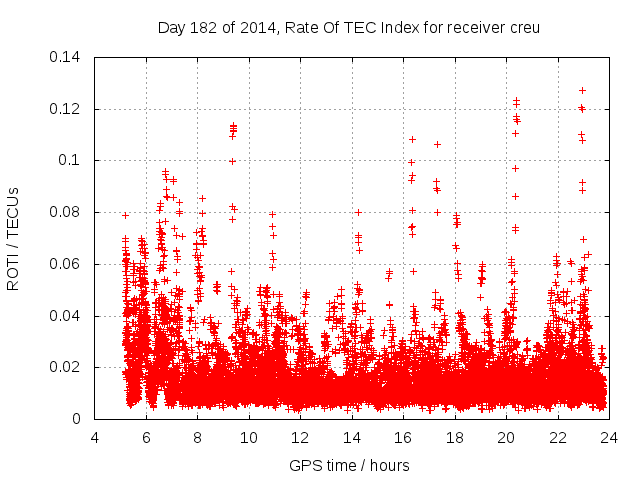 Day 182 of 2014, Rate Of TEC Index for receiver creu

ROTI / TECUs

0.14
0.12
0.1
0.08
0.06
0.04
0.02
0

4 6 8 10 12 14 16 18 20 22 24

GPS time / hours